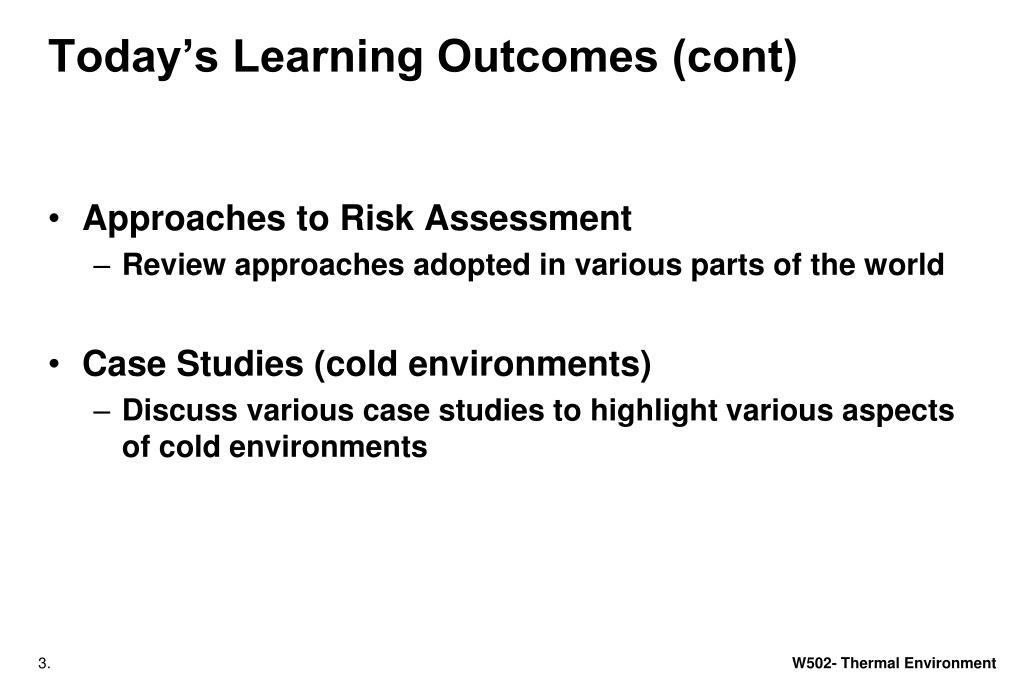 Today’s Learning Outcomes (cont)

• Approaches to Risk Assessment
– Review approaches adopted in various parts of the world

• Case Studies (cold environments)
– Discuss various case studies to highlight various aspects of cold environments

3.

W502- Thermal Environment